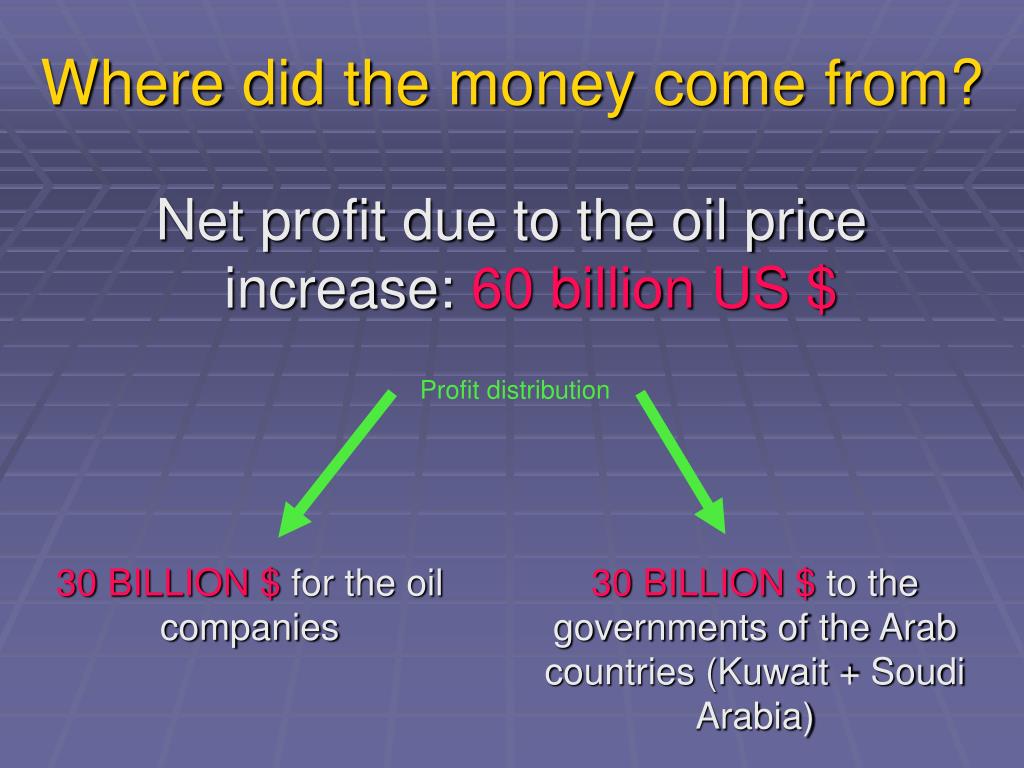 Where did the money come from?

Net profit due to the oil price increase: 60 billion US $

Profit distribution

30 BILLION $ for the oil companies

30 BILLION $ to the governments of the Arab countries (Kuwait + Soudi Arabia)